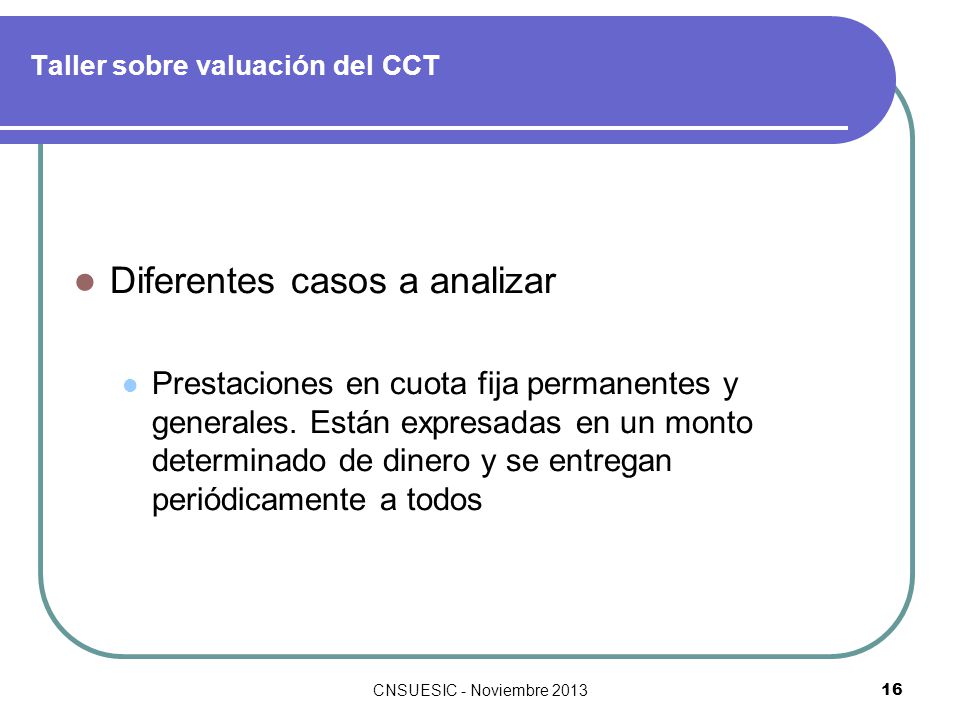 Taller sobre valuación del CCT

Diferentes casos a analizar

Prestaciones en cuota fija permanentes y generales. Están expresadas en un monto determinado de dinero y se entregan periódicamente a todos

CNSUESIC - Noviembre 2013

16